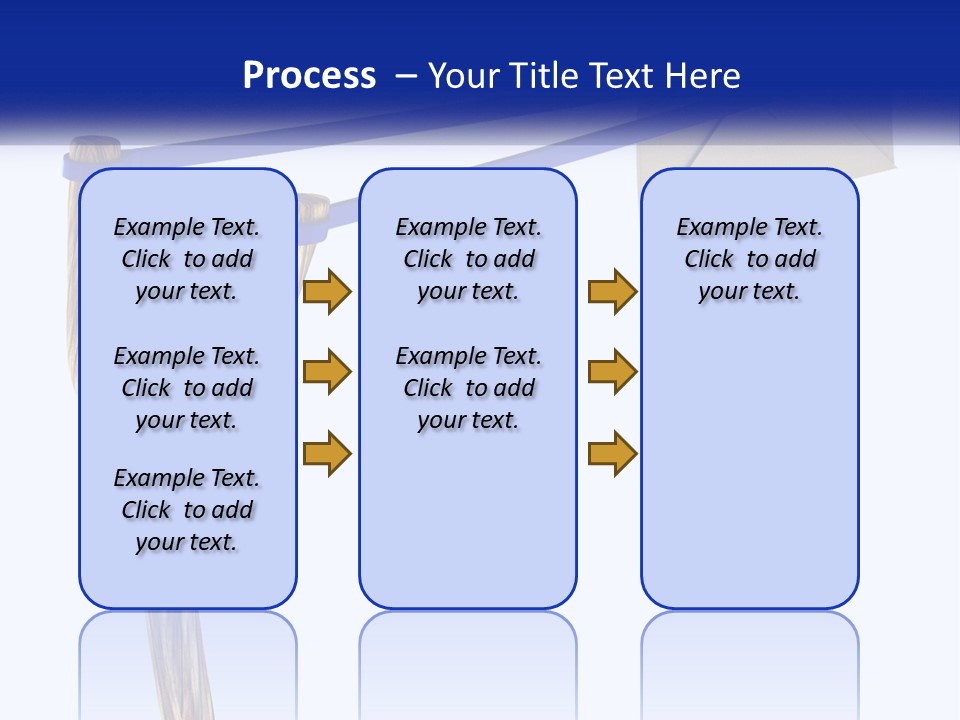 Process – Your Title Text Here

Example Text. Click to add your text.

Example Text. Click to add your text.

Example Text. Click to add your text.

Example Text. Click to add your text.

Example Text. Click to add your text.

Example Text. Click to add your text.